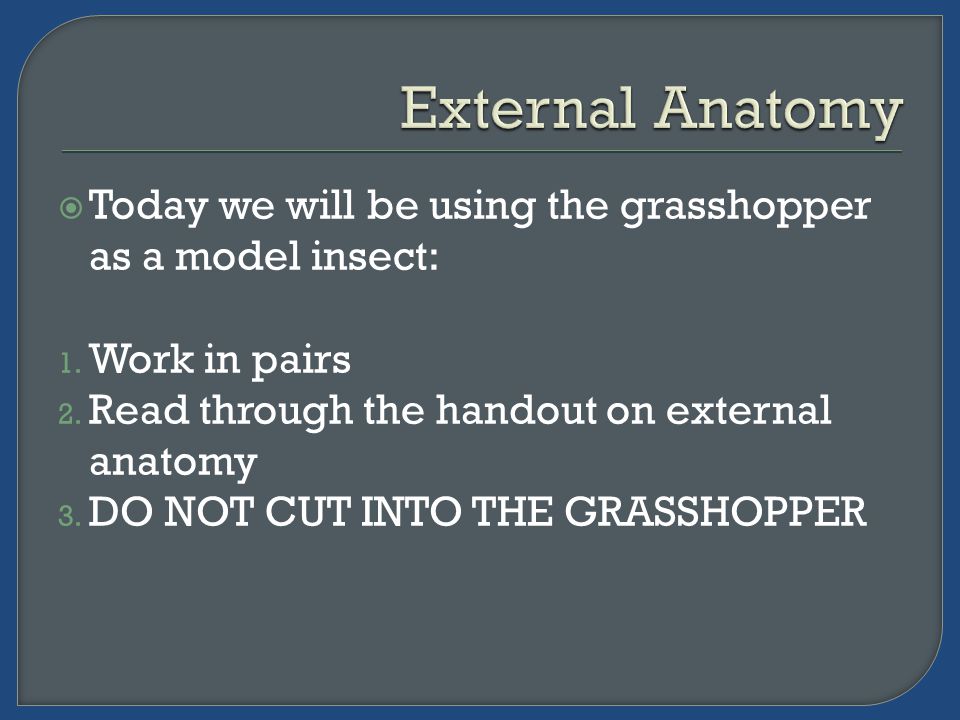 External Anatomy

Today we will be using the grasshopper as a model insect:

1. Work in pairs
2. Read through the handout on external anatomy
3. DO NOT CUT INTO THE GRASSHOPPER